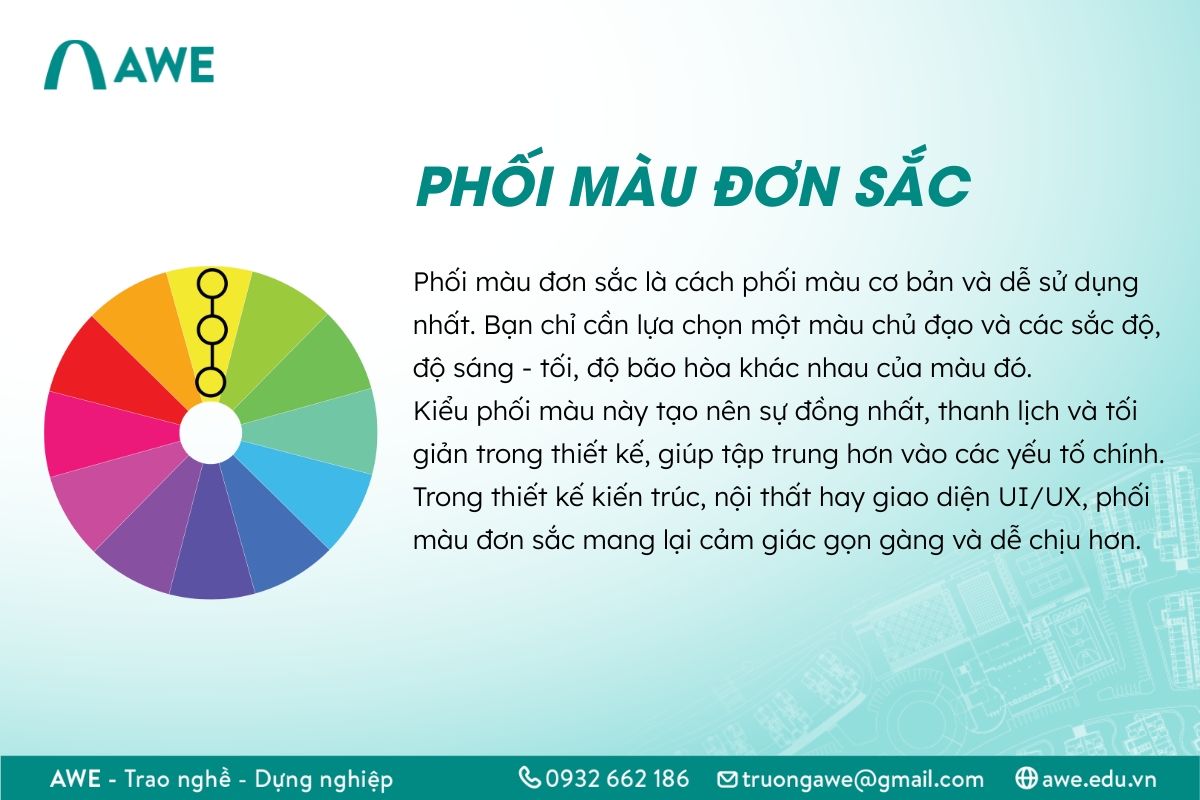 AWE

PHỐI MÀU ĐƠN SẮC

Phối màu đơn sắc là cách phối màu cơ bản và dễ sử dụng nhất. Bạn chỉ cần lựa chọn một màu chủ đạo và các sắc độ, độ sáng - tối, độ bão hòa khác nhau của màu đó.
Kiểu phối màu này tạo nên sự đồng nhất, thanh lịch và tối giản trong thiết kế, giúp tập trung hơn vào các yếu tố chính. Trong thiết kế kiến trúc, nội thất hay giao diện UI/UX, phối màu đơn sắc mang lại cảm giác gọn gàng và dễ chịu hơn.

AWE - Trao nghề - Dựng nghiệp 0932 662 186 truongawe@gmail.com awe.edu.vn